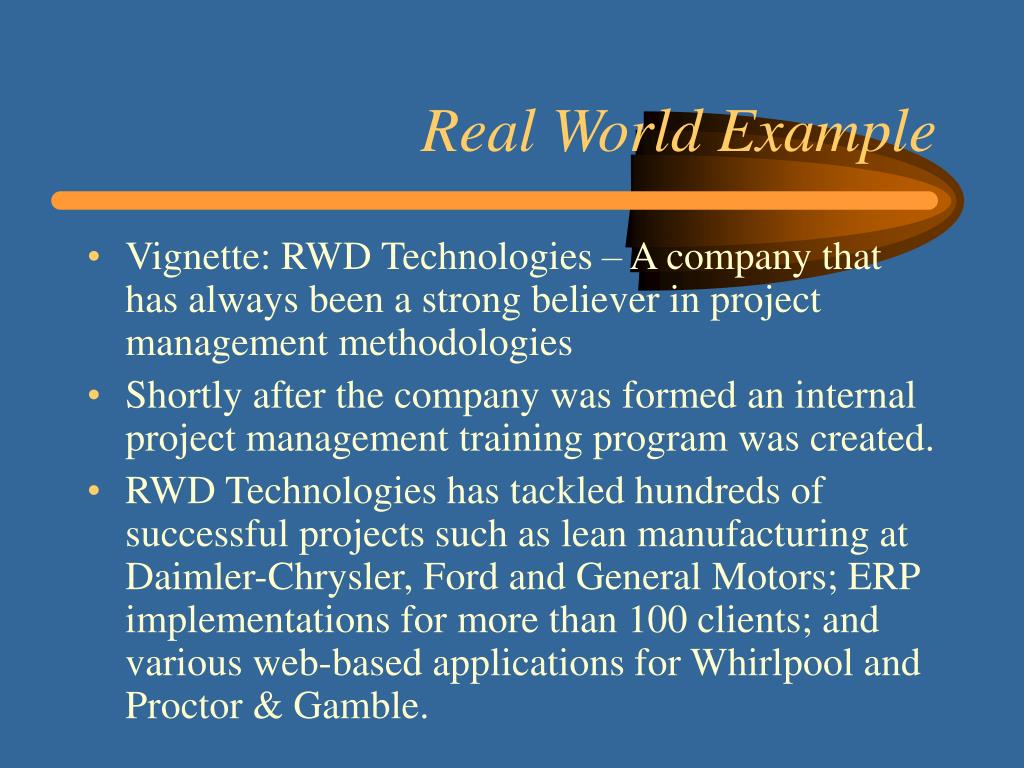 Real World Example

• Vignette: RWD Technologies – A company that has always been a strong believer in project management methodologies

• Shortly after the company was formed an internal project management training program was created.

• RWD Technologies has tackled hundreds of successful projects such as lean manufacturing at Daimler-Chrysler, Ford and General Motors; ERP implementations for more than 100 clients; and various web-based applications for Whirlpool and Proctor & Gamble.